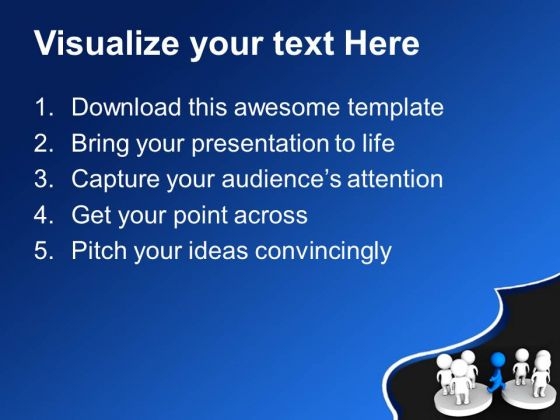 Visualize your text Here

1. Download this awesome template
2. Bring your presentation to life
3. Capture your audience's attention
4. Get your point across
5. Pitch your ideas convincingly